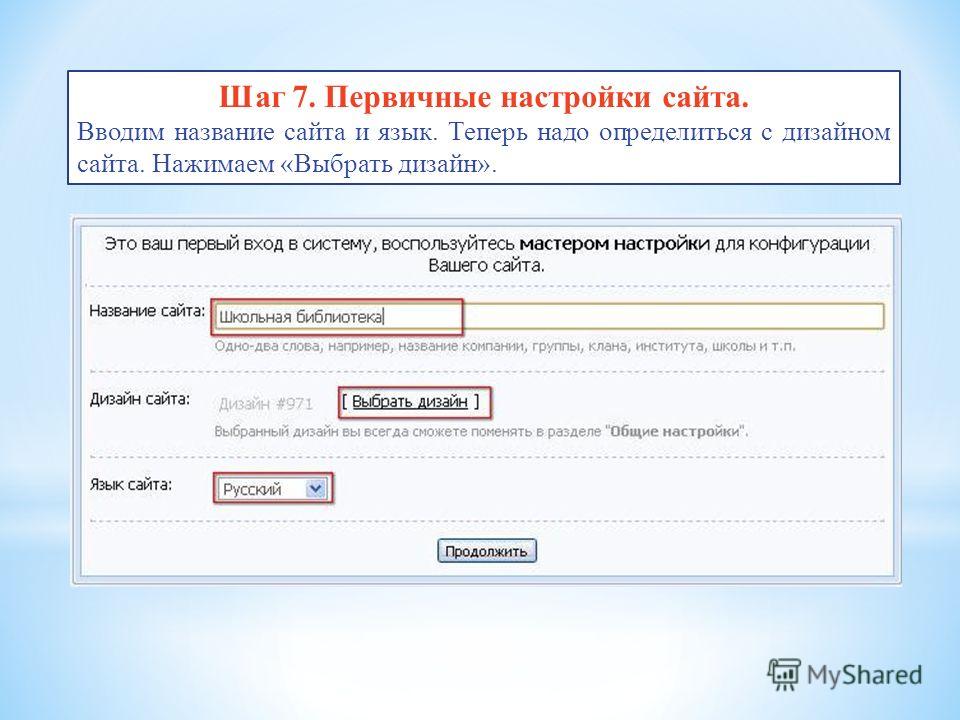 Шаг 7. Первичные настройки сайта.
Вводим название сайта и язык. Теперь надо определиться с дизайном сайта. Нажимаем «Выбрать дизайн».

Это ваш первый вход в систему, воспользуйтесь мастером настройки для конфигурации Вашего сайта.

Название сайта: Школьная библиотека
Одно-два слова, например, название компании, группы, клана, института, школы и т.п.

Дизайн сайта: Дизайн #971 [ Выбрать дизайн ]
Выбранный дизайн вы всегда сможете поменять в разделе "Общие настройки".

Язык сайта: Русский

Продолжить

MyShared